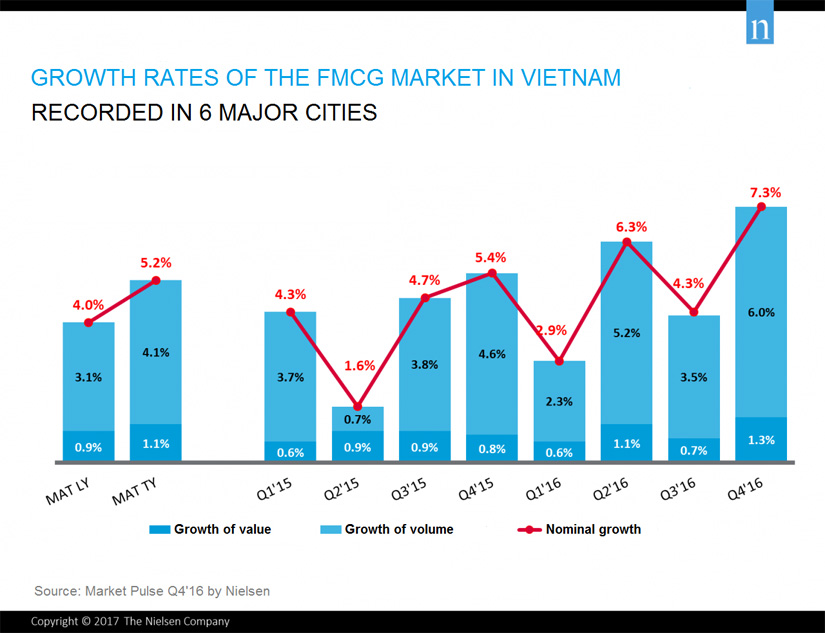 n

GROWTH RATES OF THE FMCG MARKET IN VIETNAM

RECORDED IN 6 MAJOR CITIES

4.0%
5.2%
4.3%
1.6%
4.7%
5.4%
2.9%
6.3%
4.3%
7.3%

3.1%
4.1%
3.7%
0.7%
3.8%
4.6%
2.3%
5.2%
3.5%
6.0%

0.9%
1.1%
0.6%
0.9%
0.9%
0.8%
0.6%
1.1%
0.7%
1.3%

MAT LY
MAT TY
Q1'15
Q2'15
Q3'15
Q4'15
Q1'16
Q2'16
Q3'16
Q4'16

Growth of value
Growth of volume
Nominal growth

Source: Market Pulse Q4'16 by Nielsen

Copyright © 2017 The Nielsen Company